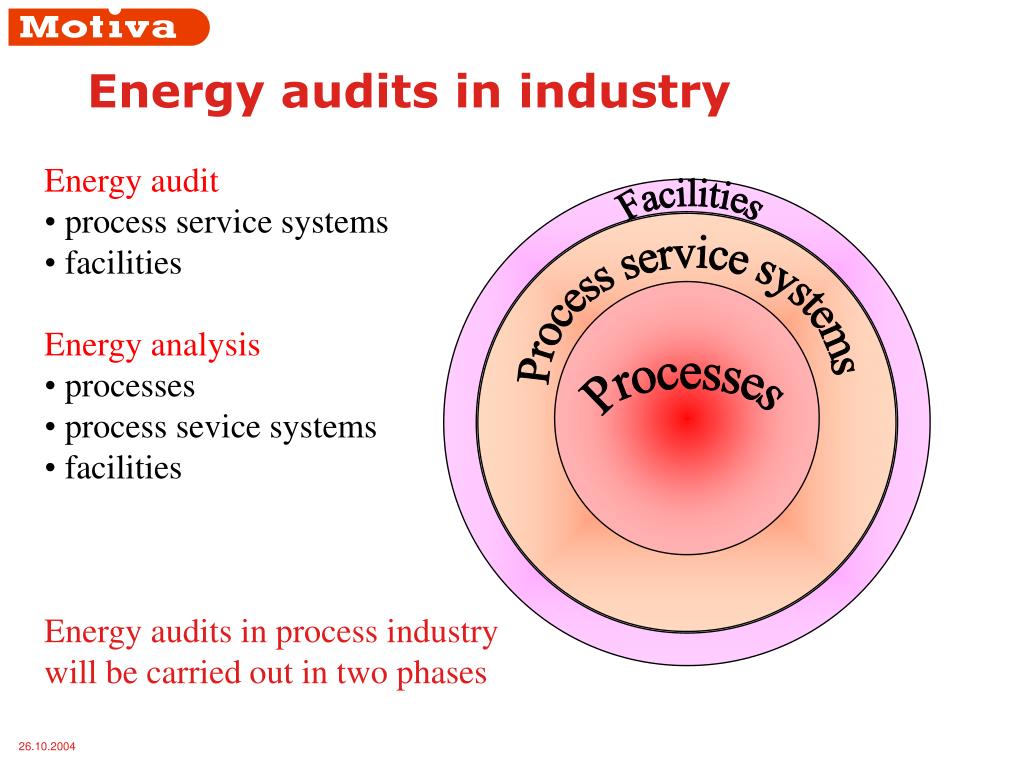 Motiva

Energy audits in industry

Energy audit
• process service systems
• facilities

Energy analysis
• processes
• process sevice systems
• facilities

Energy audits in process industry will be carried out in two phases

Facilities
Process service systems
Processes

26.10.2004